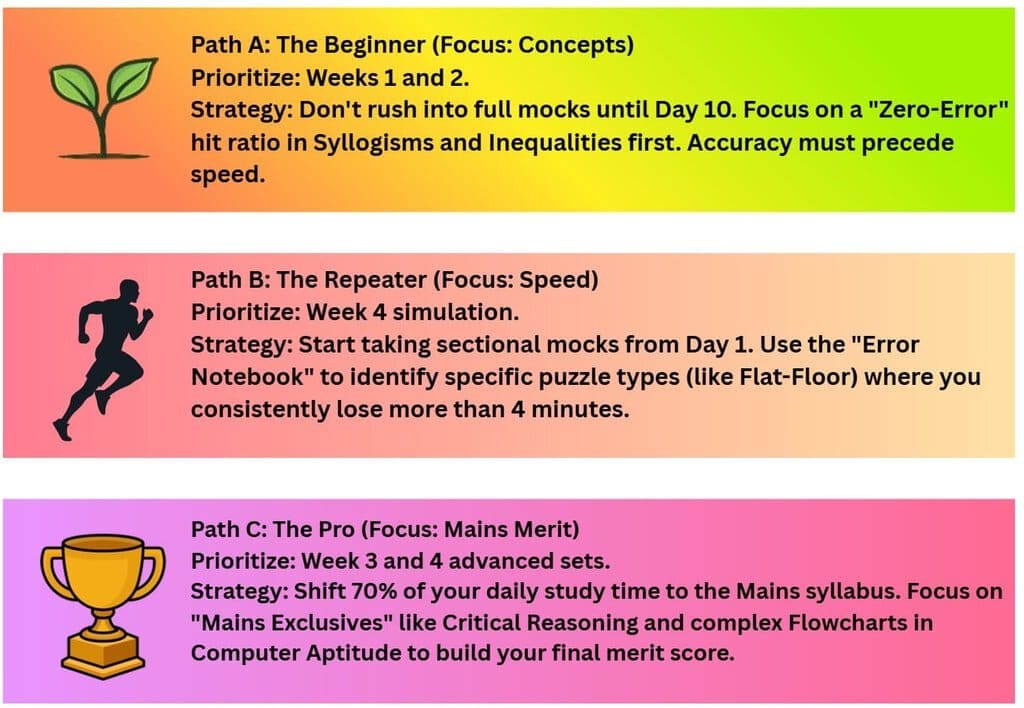 Path A: The Beginner (Focus: Concepts)
Prioritize: Weeks 1 and 2.
Strategy: Don't rush into full mocks until Day 10. Focus on a "Zero-Error" hit ratio in Syllogisms and Inequalities first. Accuracy must precede speed.

Path B: The Repeater (Focus: Speed)
Prioritize: Week 4 simulation.
Strategy: Start taking sectional mocks from Day 1. Use the "Error Notebook" to identify specific puzzle types (like Flat-Floor) where you consistently lose more than 4 minutes.

Path C: The Pro (Focus: Mains Merit)
Prioritize: Week 3 and 4 advanced sets.
Strategy: Shift 70% of your daily study time to the Mains syllabus. Focus on "Mains Exclusives" like Critical Reasoning and complex Flowcharts in Computer Aptitude to build your final merit score.